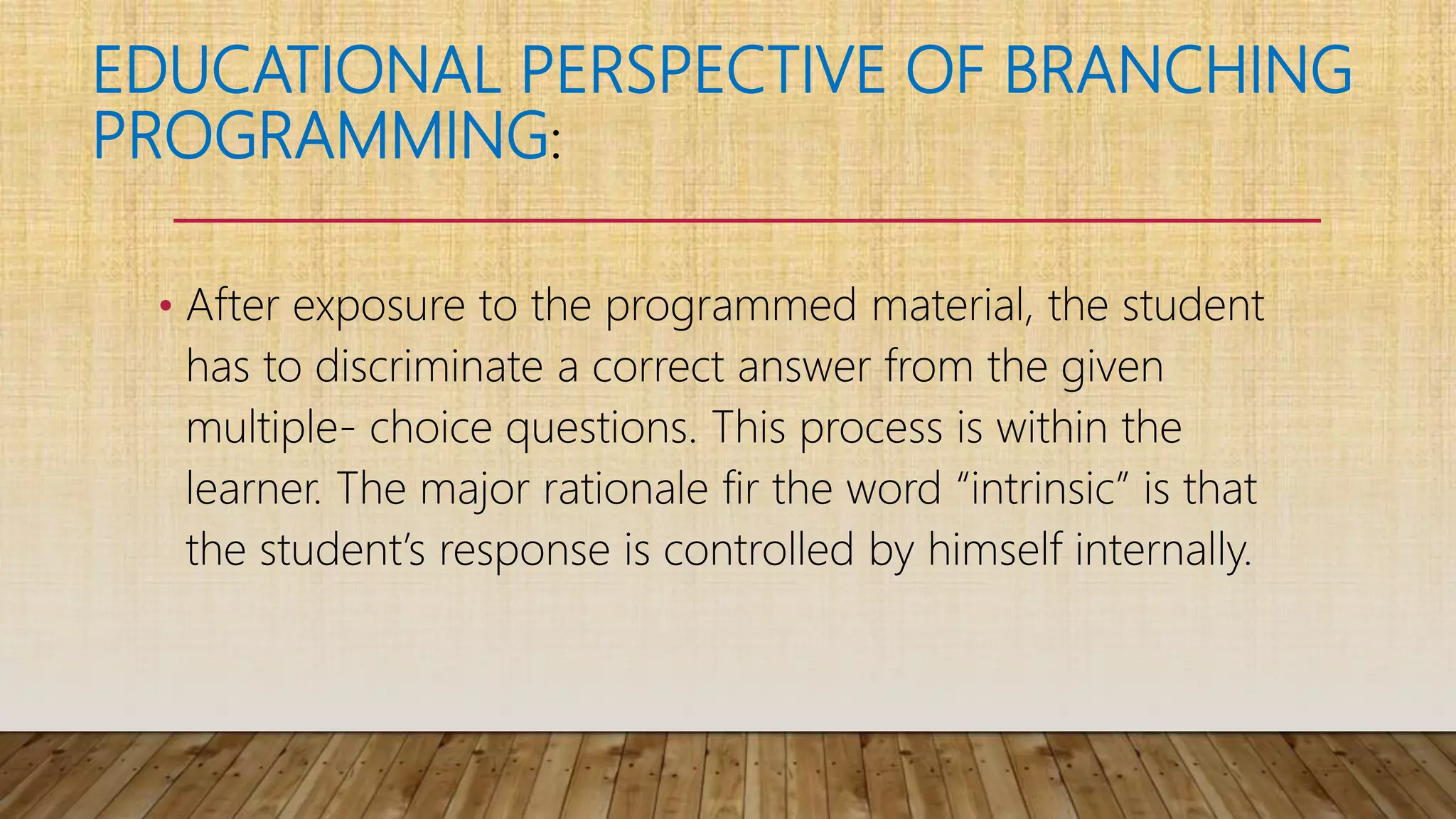 EDUCATIONAL PERSPECTIVE OF BRANCHING PROGRAMMING:

• After exposure to the programmed material, the student has to discriminate a correct answer from the given multiple- choice questions. This process is within the learner. The major rationale fir the word “intrinsic” is that the student’s response is controlled by himself internally.